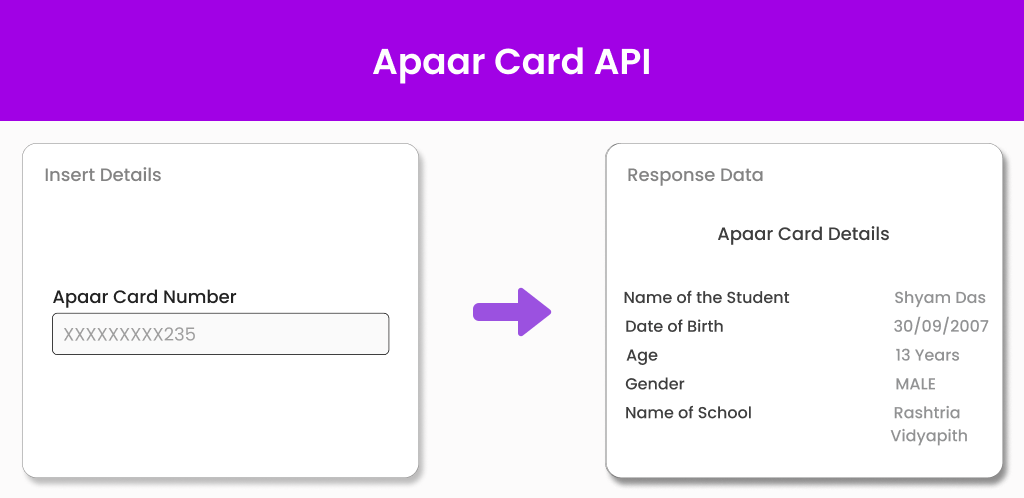 Apaar Card API

Insert Details

Apaar Card Number

XXXXXXXXX235

Response Data

Apaar Card Details

| Name of the Student | Shyam Das |
|---|---|
| Date of Birth | 30/09/2007 |
| Age | 13 Years |
| Gender | MALE |
| Name of School | Rashtria Vidyapith |